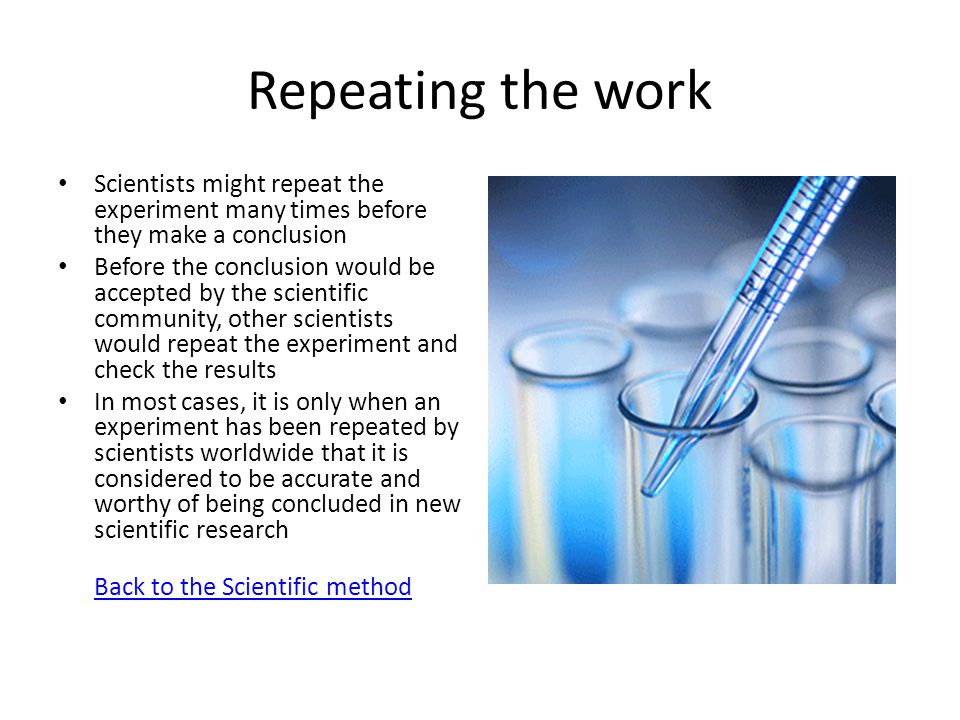 Repeating the work

• Scientists might repeat the experiment many times before they make a conclusion
• Before the conclusion would be accepted by the scientific community, other scientists would repeat the experiment and check the results
• In most cases, it is only when an experiment has been repeated by scientists worldwide that it is considered to be accurate and worthy of being concluded in new scientific research

Back to the Scientific method